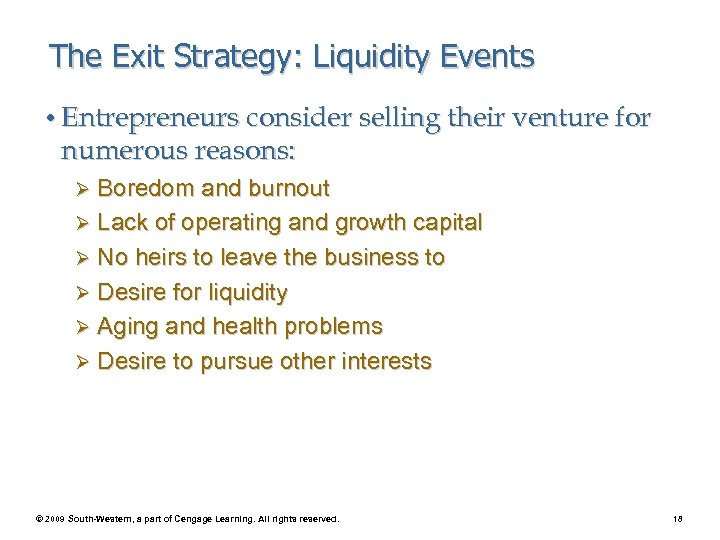 The Exit Strategy: Liquidity Events

• Entrepreneurs consider selling their venture for numerous reasons:

➢ Boredom and burnout
➢ Lack of operating and growth capital
➢ No heirs to leave the business to
➢ Desire for liquidity
➢ Aging and health problems
➢ Desire to pursue other interests

© 2009 South-Western, a part of Cengage Learning. All rights reserved.

18